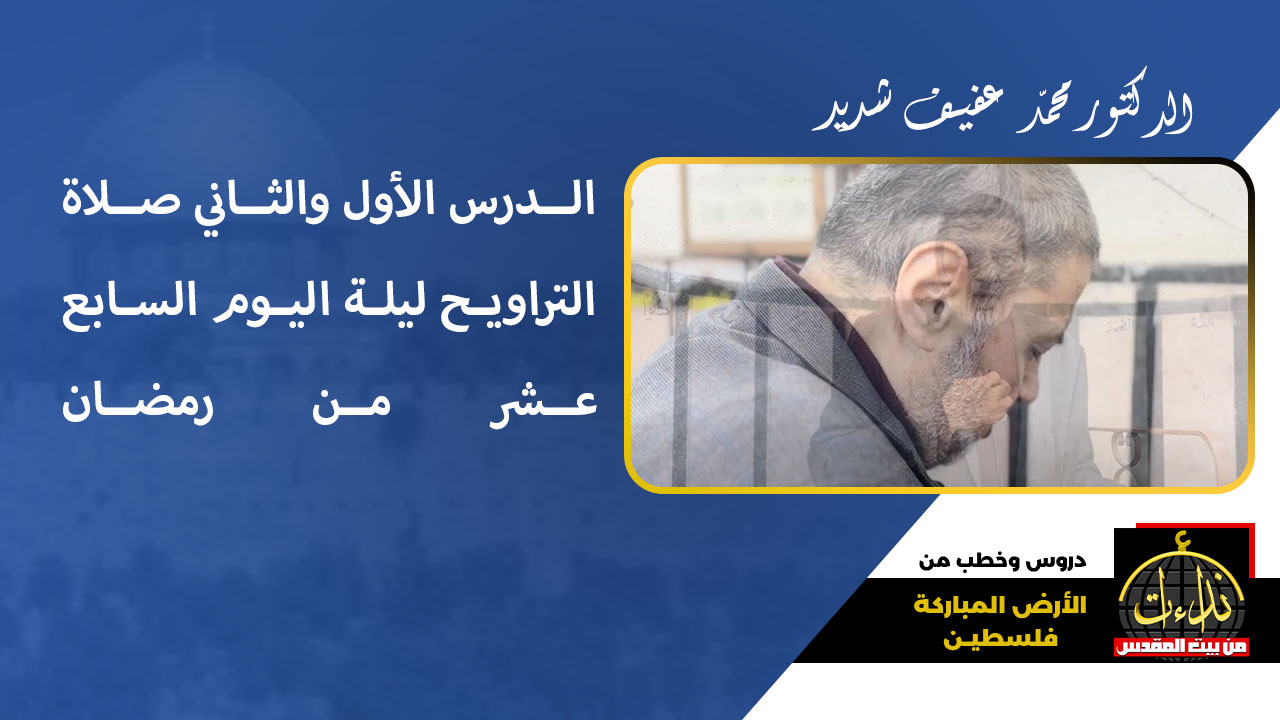 الدكتور محمّد عفيف شديد

الدرس الأول والثاني صلاة التراويح ليلة اليوم السابع عشر من رمضان

دروس وخطب من
الأرض المباركة
فلسطين

نداءات
من بيت المقدس